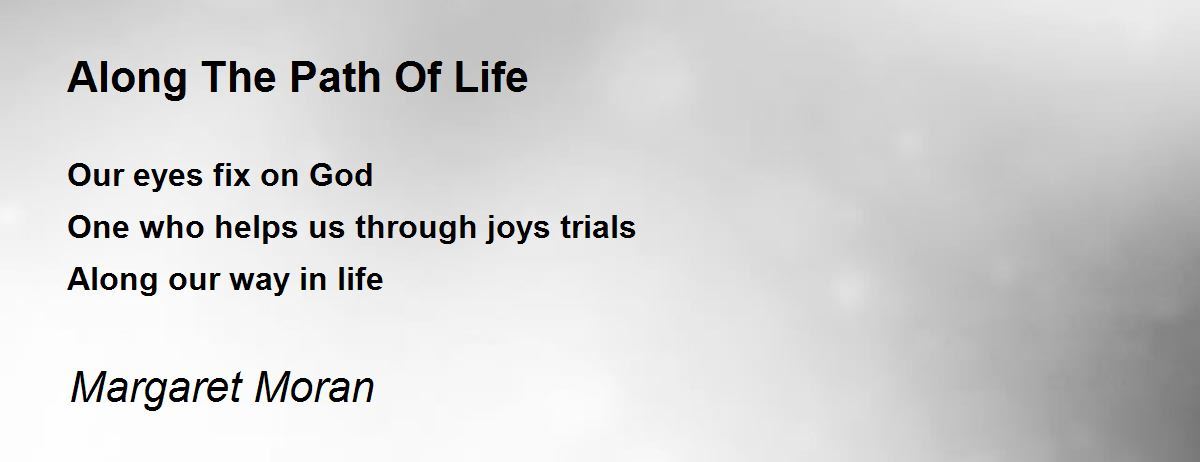 Along The Path Of Life

Our eyes fix on God
One who helps us through joys trials
Along our way in life

Margaret Moran